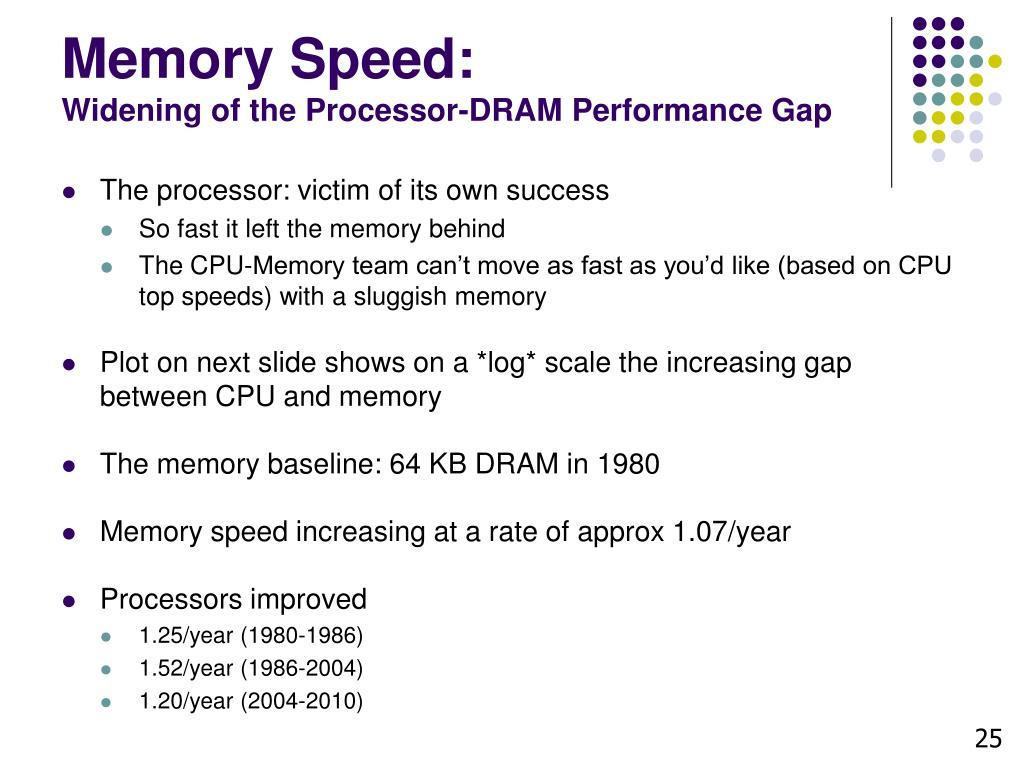 Memory Speed:
Widening of the Processor-DRAM Performance Gap

- The processor: victim of its own success
  - So fast it left the memory behind
  - The CPU-Memory team can’t move as fast as you’d like (based on CPU top speeds) with a sluggish memory

- Plot on next slide shows on a *log* scale the increasing gap between CPU and memory

- The memory baseline: 64 KB DRAM in 1980

- Memory speed increasing at a rate of approx 1.07/year

- Processors improved
  - 1.25/year (1980-1986)
  - 1.52/year (1986-2004)
  - 1.20/year (2004-2010)

25